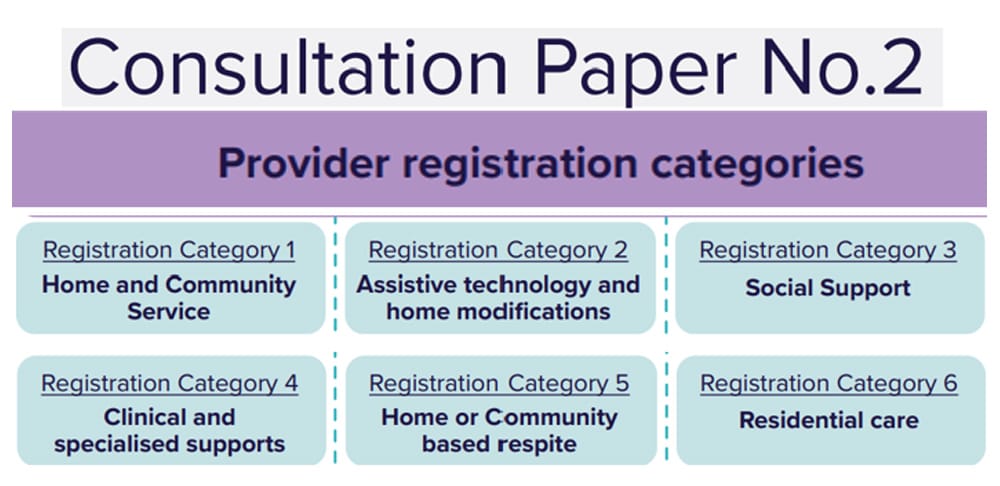 Consultation Paper No.2

Provider registration categories

Registration Category 1
Home and Community Service

Registration Category 2
Assistive technology and home modifications

Registration Category 3
Social Support

Registration Category 4
Clinical and specialised supports

Registration Category 5
Home or Community based respite

Registration Category 6
Residential care